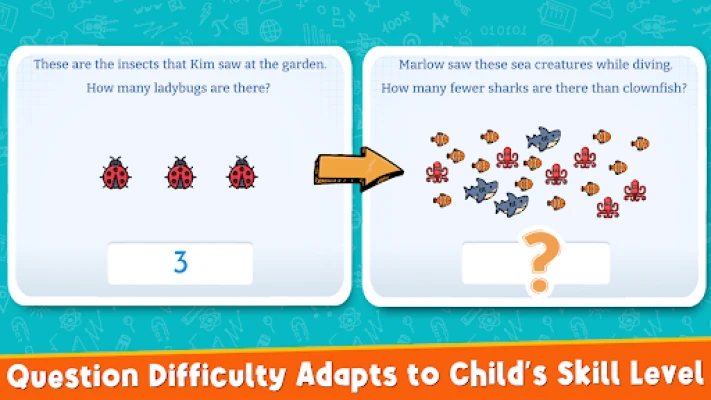 These are the insects that Kim saw at the garden.

How many ladybugs are there?

3

Marlow saw these sea creatures while diving.

How many fewer sharks are there than clownfish?

?

Question Difficulty Adapts to Child's Skill Level